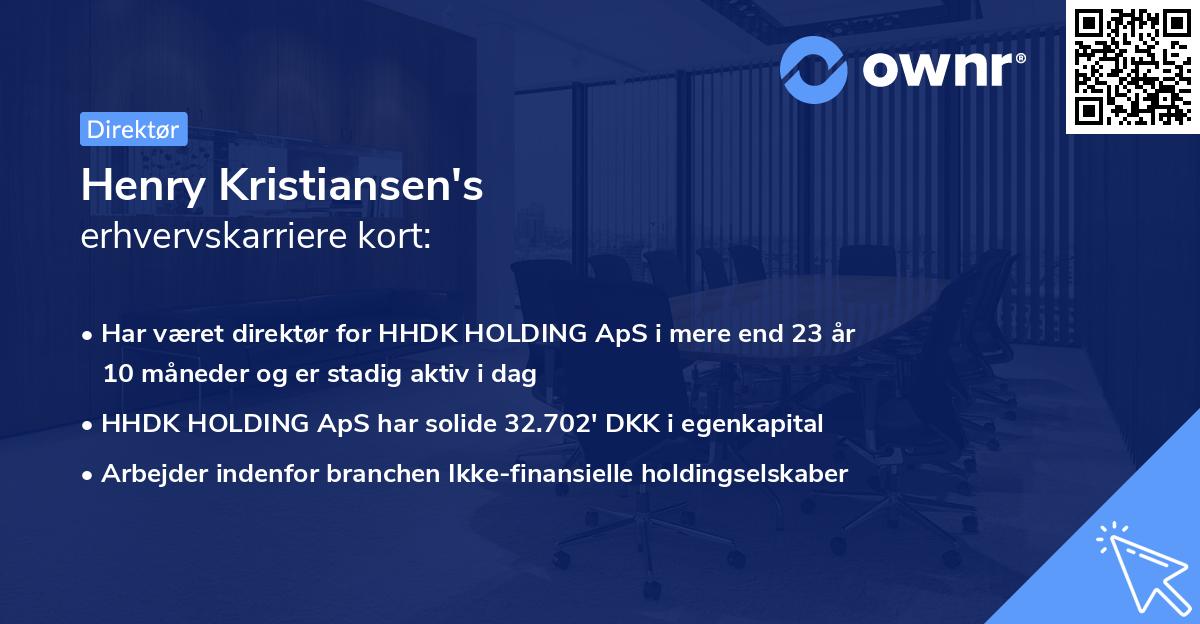 ownr®

Direktør

Henry Kristiansen's
erhvervskarriere kort:

• Har været direktør for HHDK HOLDING ApS i mere end 23 år 10 måneder og er stadig aktiv i dag
• HHDK HOLDING ApS har solide 32.702' DKK i egenkapital
• Arbejder indenfor branchen Ikke-finansielle holdingselskaber